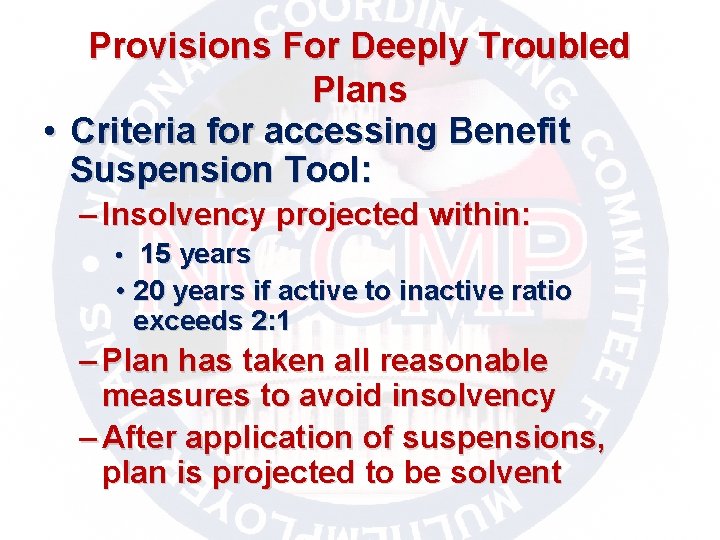 Provisions For Deeply Troubled Plans

• Criteria for accessing Benefit Suspension Tool:

– Insolvency projected within:

• 15 years

• 20 years if active to inactive ratio exceeds 2:1

– Plan has taken all reasonable measures to avoid insolvency

– After application of suspensions, plan is projected to be solvent

NATIONAL COORDINATING COMMITTEE FOR MULTIEMPLOYER PLANS

NCCMP